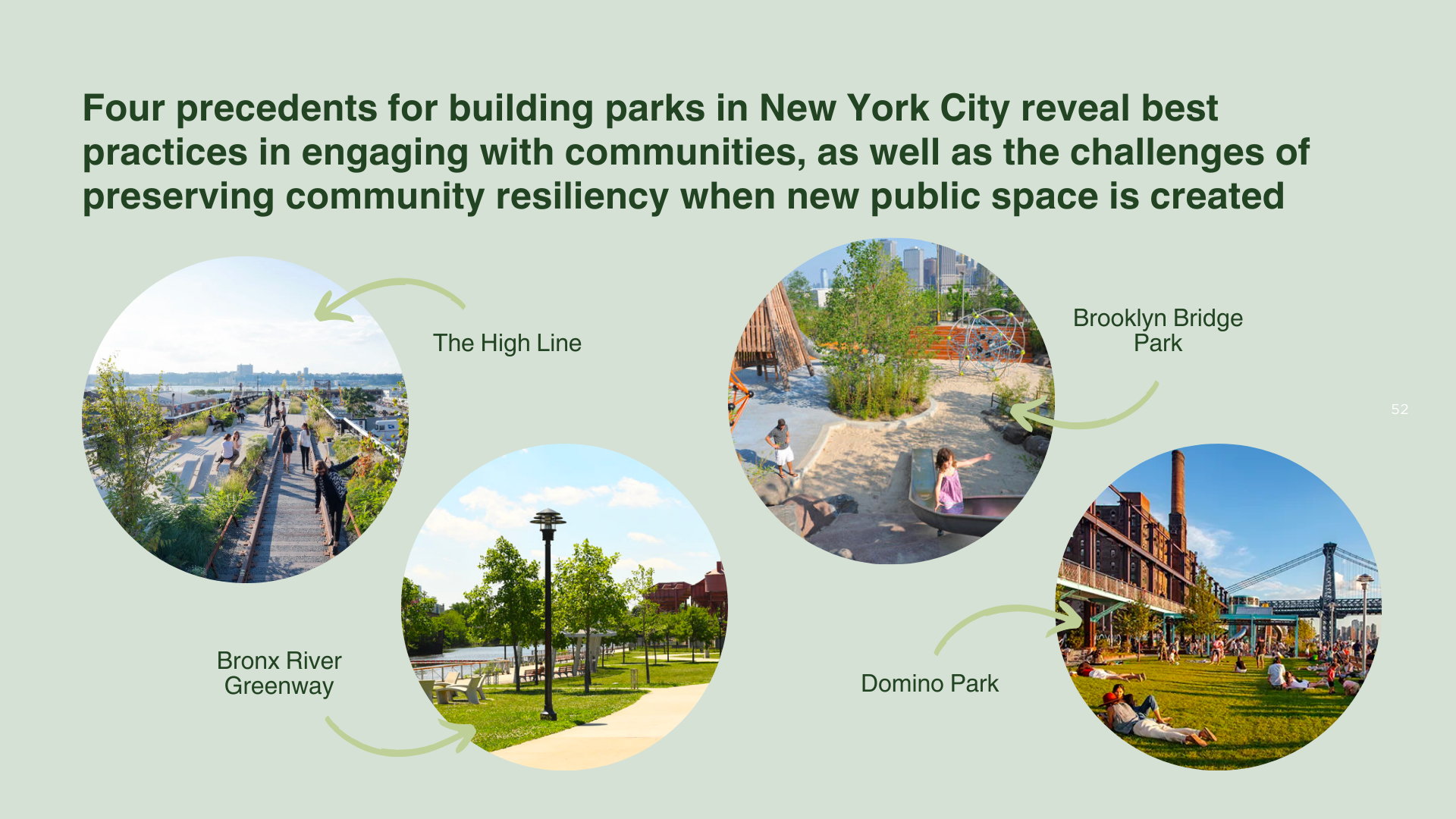 Four precedents for building parks in New York City reveal best practices in engaging with communities, as well as the challenges of preserving community resiliency when new public space is created

The High Line

Brooklyn Bridge Park

52

Bronx River Greenway

Domino Park